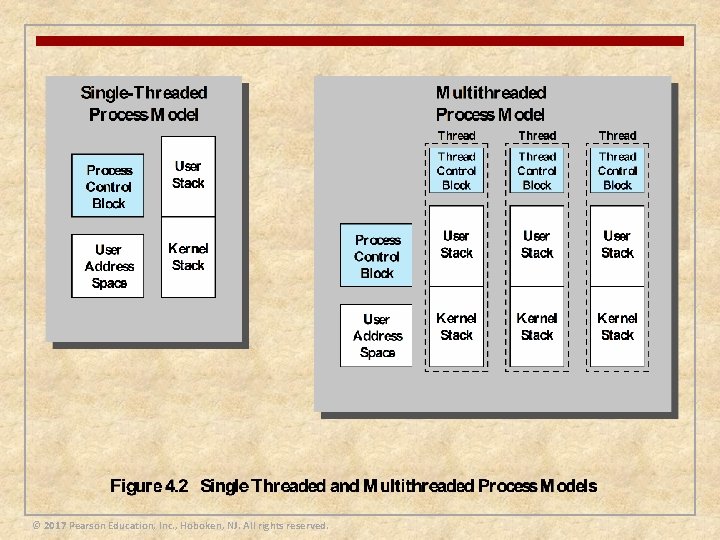 Single-Threaded Process Model

Process Control Block

User Stack

User Address Space

Kernel Stack

Multithreaded Process Model

Thread

Thread

Thread

Thread Control Block

Thread Control Block

Thread Control Block

Process Control Block

User Stack

User Stack

User Stack

User Address Space

Kernel Stack

Kernel Stack

Kernel Stack

Figure 4.2 Single Threaded and Multithreaded Process Models

© 2017 Pearson Education, Inc., Hoboken, NJ. All rights reserved.